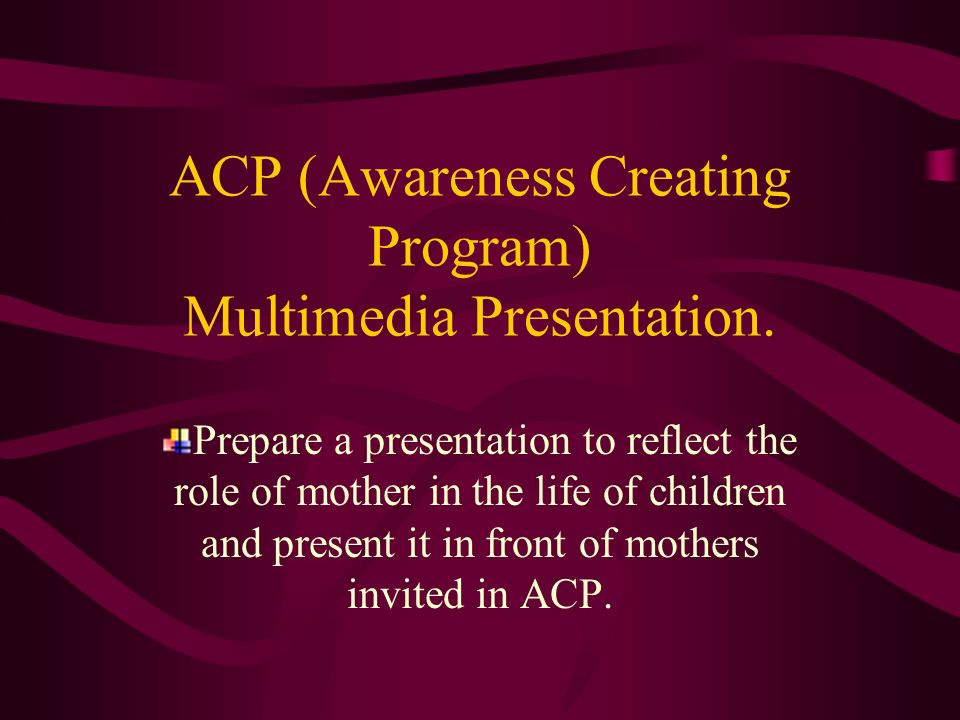 ACP (Awareness Creating Program)
Multimedia Presentation.

Prepare a presentation to reflect the role of mother in the life of children and present it in front of mothers invited in ACP.